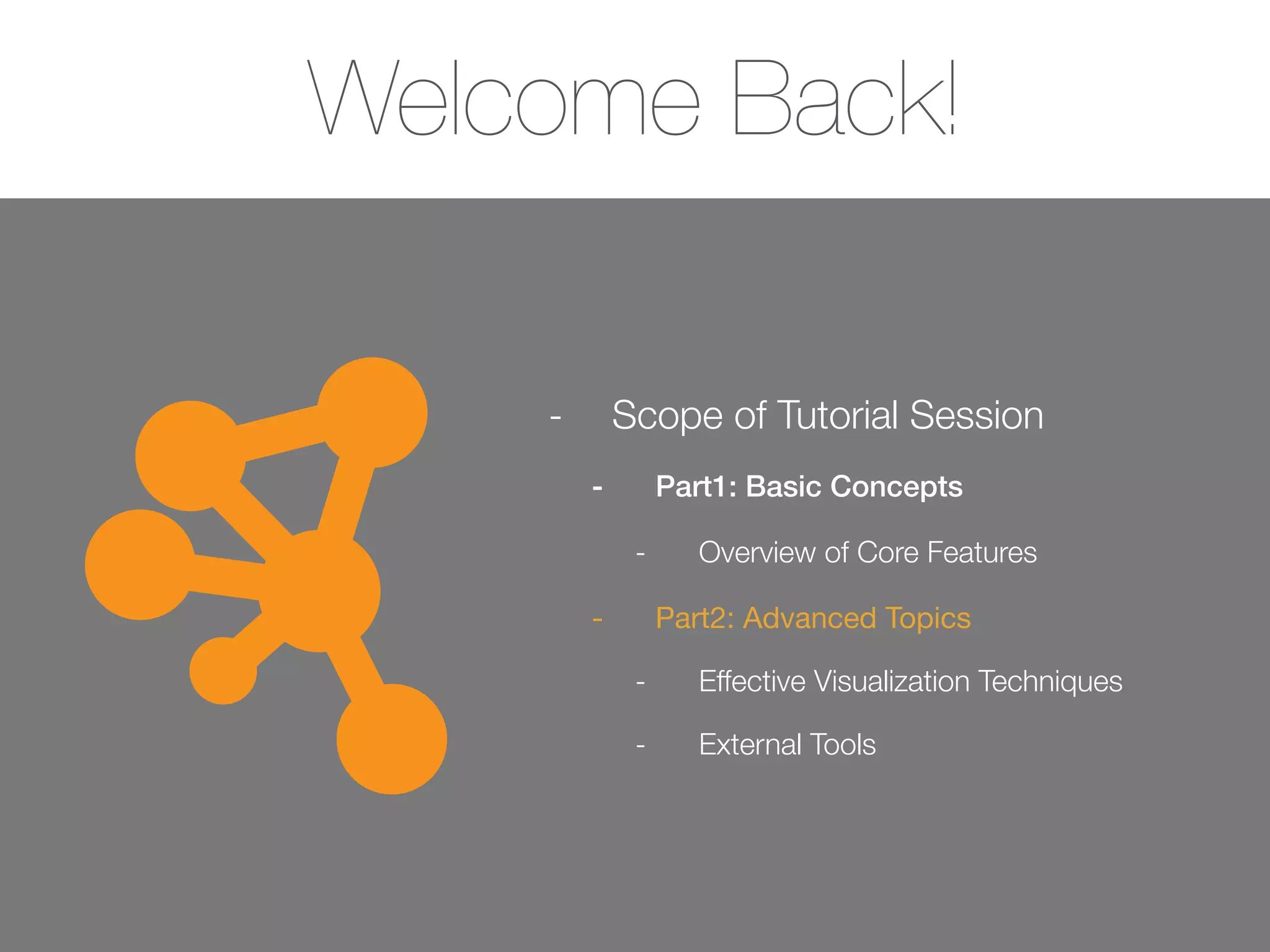 Welcome Back!

- Scope of Tutorial Session
- Part1: Basic Concepts
- Overview of Core Features
- Part2: Advanced Topics
- Effective Visualization Techniques
- External Tools